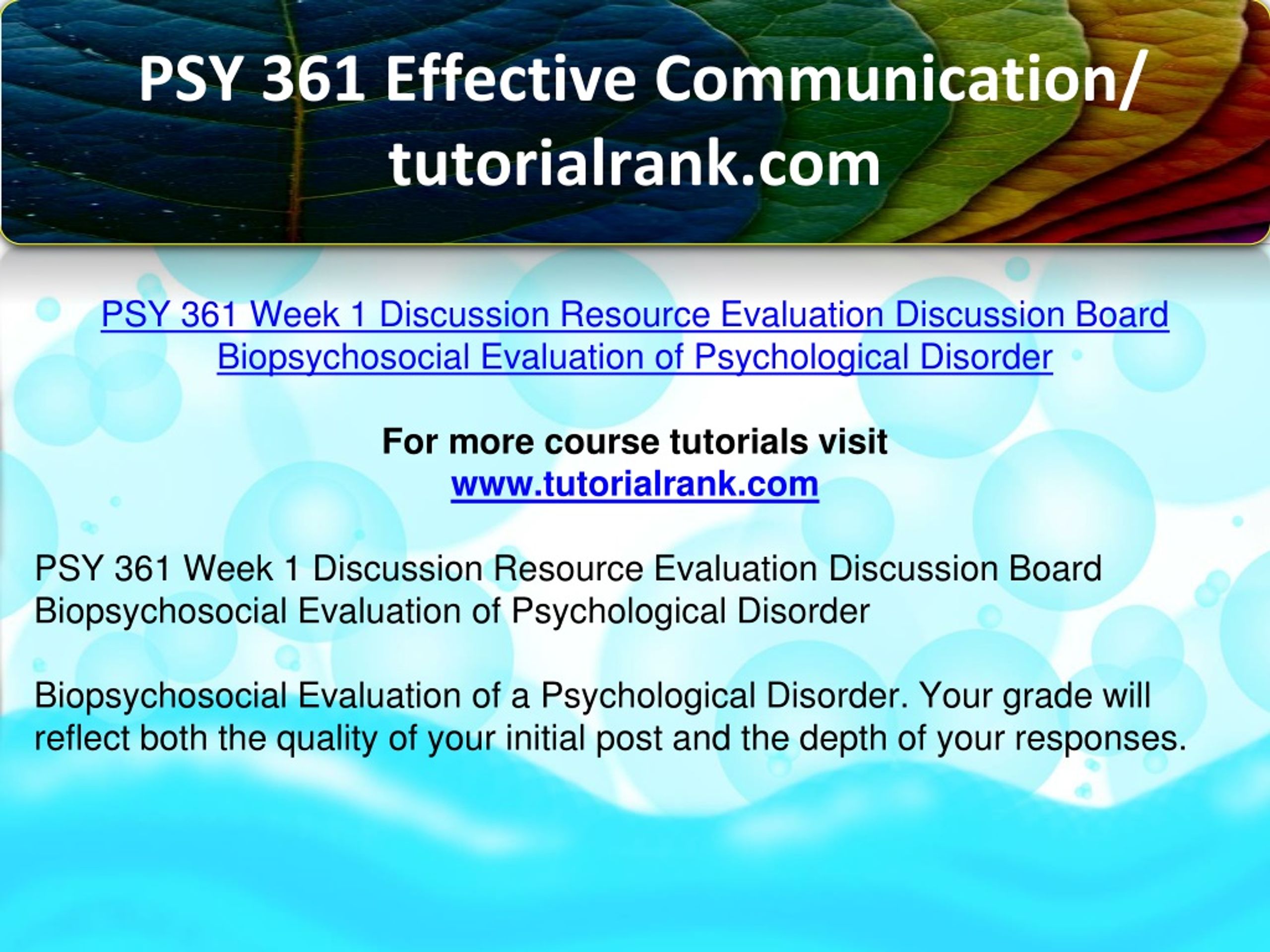 PSY 361 Effective Communication/ tutorialrank.com

PSY 361 Week 1 Discussion Resource Evaluation Discussion Board Biopsychosocial Evaluation of Psychological Disorder

For more course tutorials visit
www.tutorialrank.com

PSY 361 Week 1 Discussion Resource Evaluation Discussion Board Biopsychosocial Evaluation of Psychological Disorder

Biopsychosocial Evaluation of a Psychological Disorder. Your grade will reflect both the quality of your initial post and the depth of your responses.